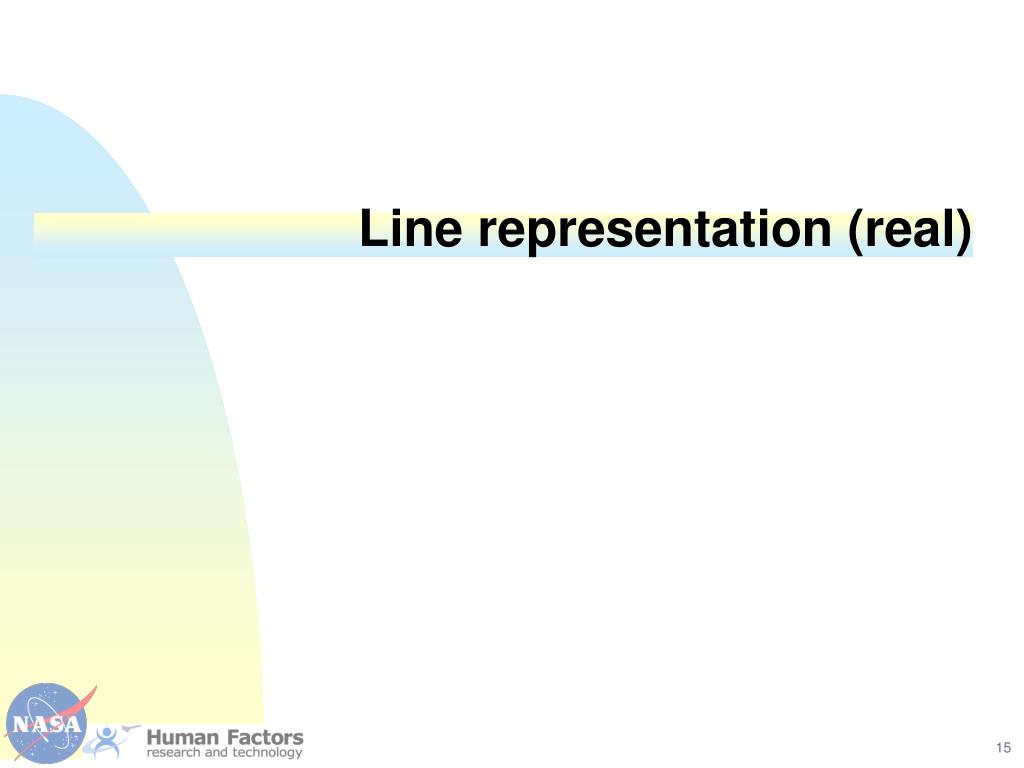 Line representation (real)

NASA

Human Factors
research and technology

15